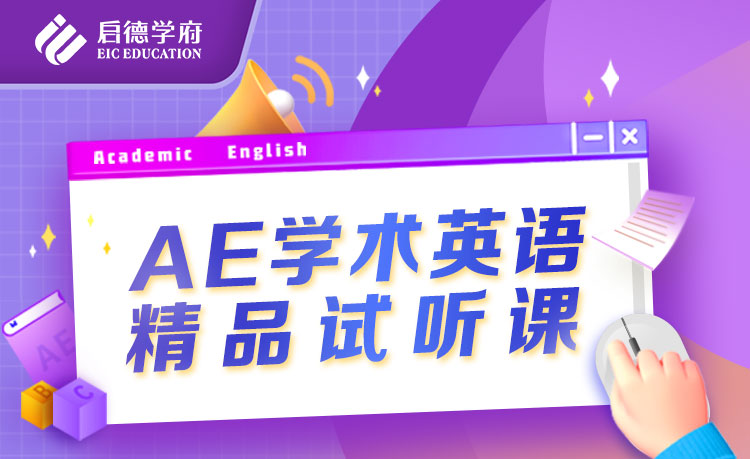 启德学府
EIC EDUCATION

Academic English

AE学术英语
精品试听课

AE

B C